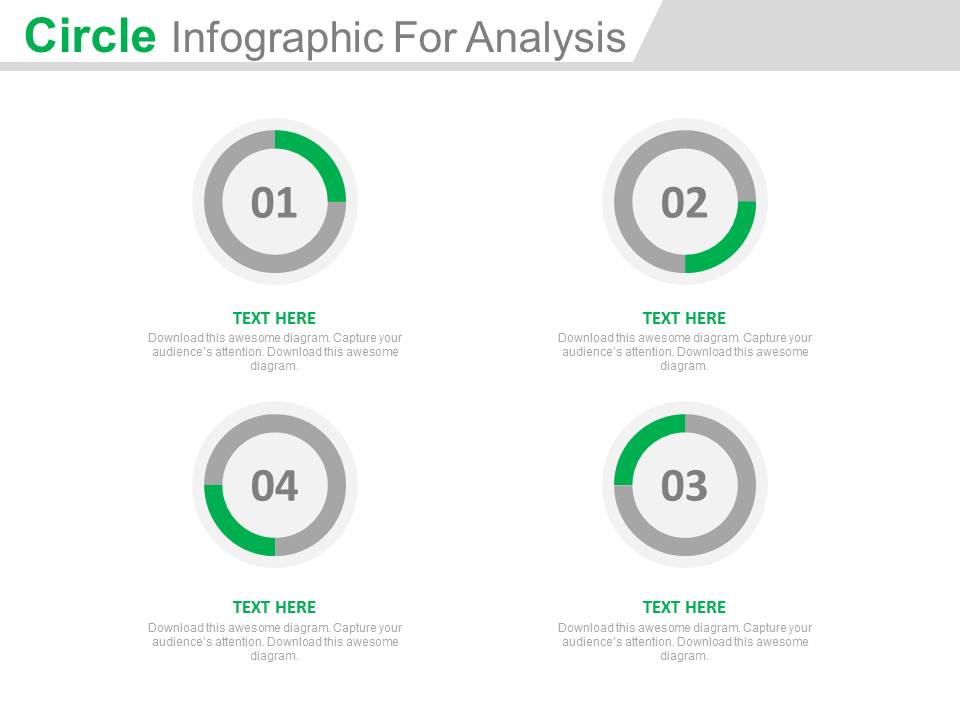 Circle Infographic For Analysis

01

TEXT HERE
Download this awesome diagram. Capture your audience's attention. Download this awesome diagram.

02

TEXT HERE
Download this awesome diagram. Capture your audience's attention. Download this awesome diagram.

04

TEXT HERE
Download this awesome diagram. Capture your audience's attention. Download this awesome diagram.

03

TEXT HERE
Download this awesome diagram. Capture your audience's attention. Download this awesome diagram.